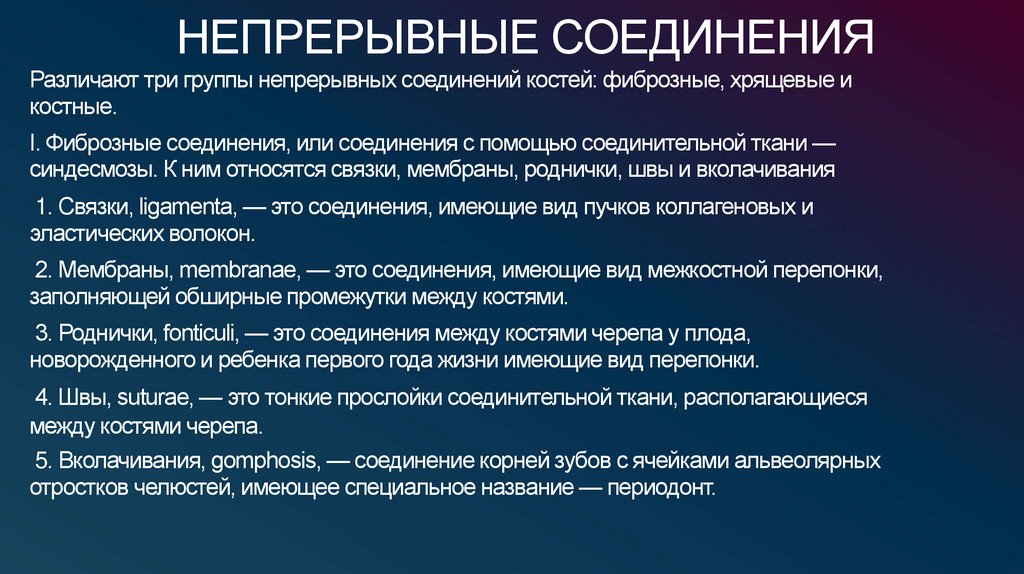 НЕПРЕРЫВНЫЕ СОЕДИНЕНИЯ

Различают три группы непрерывных соединений костей: фиброзные, хрящевые и костные.

I. Фиброзные соединения, или соединения с помощью соединительной ткани — синдесмозы. К ним относятся связки, мембраны, роднички, швы и вколачивания

1. Связки, ligamenta, — это соединения, имеющие вид пучков коллагеновых и эластических волокон.

2. Мембраны, membranae, — это соединения, имеющие вид межкостной перепонки, заполняющей обширные промежутки между костями.

3. Роднички, fonticuli, — это соединения между костями черепа у плода, новорожденного и ребенка первого года жизни имеющие вид перепонки.

4. Швы, suturae, — это тонкие прослойки соединительной ткани, располагающиеся между костями черепа.

5. Вколачивания, gomphosis, — соединение корней зубов с ячейками альвеолярных отростков челюстей, имеющее специальное название — периодонт.